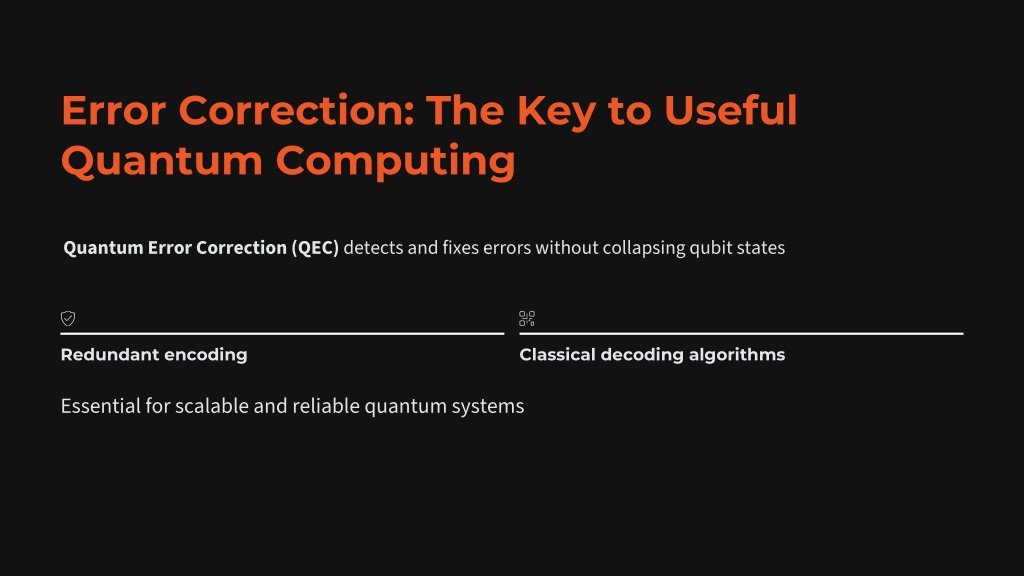 Error Correction: The Key to Useful Quantum Computing

Quantum Error Correction (QEC) detects and fixes errors without collapsing qubit states

Redundant encoding

Classical decoding algorithms

Essential for scalable and reliable quantum systems